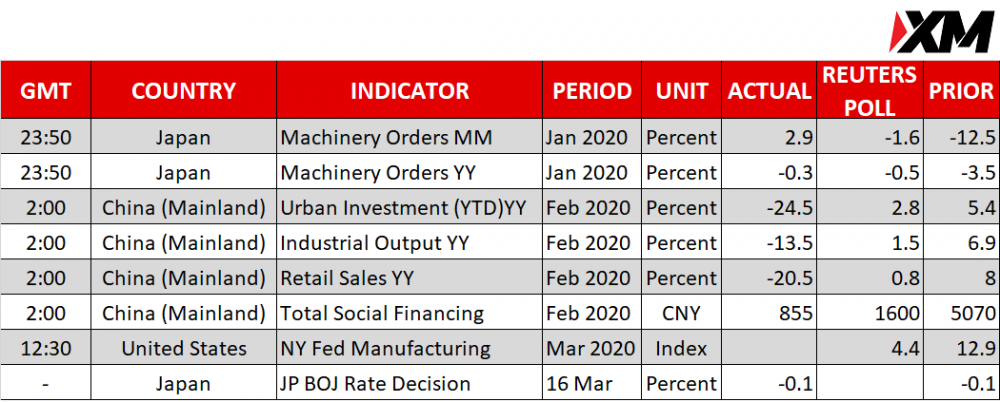 XM

| GMT | COUNTRY | INDICATOR | PERIOD | UNIT | ACTUAL | REUTERS POLL | PRIOR |
|---|---|---|---|---|---|---|---|
| 23:50 | Japan | Machinery Orders MM | Jan 2020 | Percent | 2.9 | -1.6 | -12.5 |
| 23:50 | Japan | Machinery Orders YY | Jan 2020 | Percent | -0.3 | -0.5 | -3.5 |
| 2:00 | China (Mainland) | Urban Investment (YTD)YY | Feb 2020 | Percent | -24.5 | 2.8 | 5.4 |
| 2:00 | China (Mainland) | Industrial Output YY | Feb 2020 | Percent | -13.5 | 1.5 | 6.9 |
| 2:00 | China (Mainland) | Retail Sales YY | Feb 2020 | Percent | -20.5 | 0.8 | 8 |
| 2:00 | China (Mainland) | Total Social Financing | Feb 2020 | CNY | 855 | 1600 | 5070 |
| 12:30 | United States | NY Fed Manufacturing | Mar 2020 | Index | | 4.4 | 12.9 |
| - | Japan | JP BOJ Rate Decision | 16 Mar | Percent | -0.1 | | -0.1 |